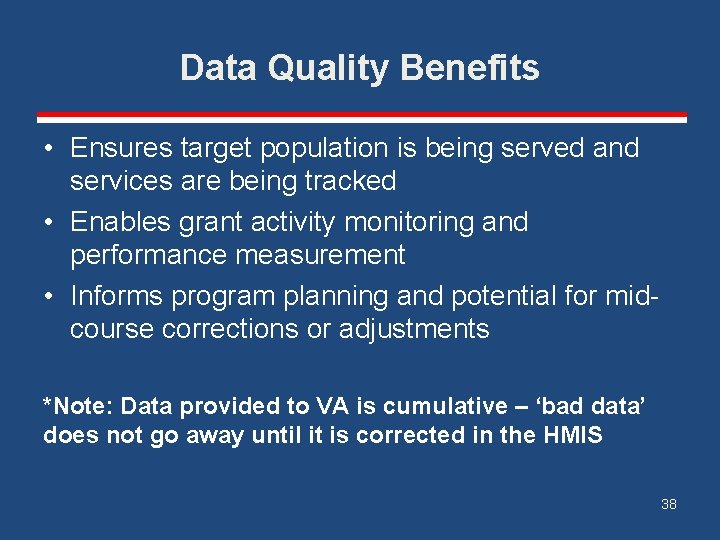 Data Quality Benefits

• Ensures target population is being served and services are being tracked
• Enables grant activity monitoring and performance measurement
• Informs program planning and potential for mid-course corrections or adjustments

*Note: Data provided to VA is cumulative – ‘bad data’ does not go away until it is corrected in the HMIS

38